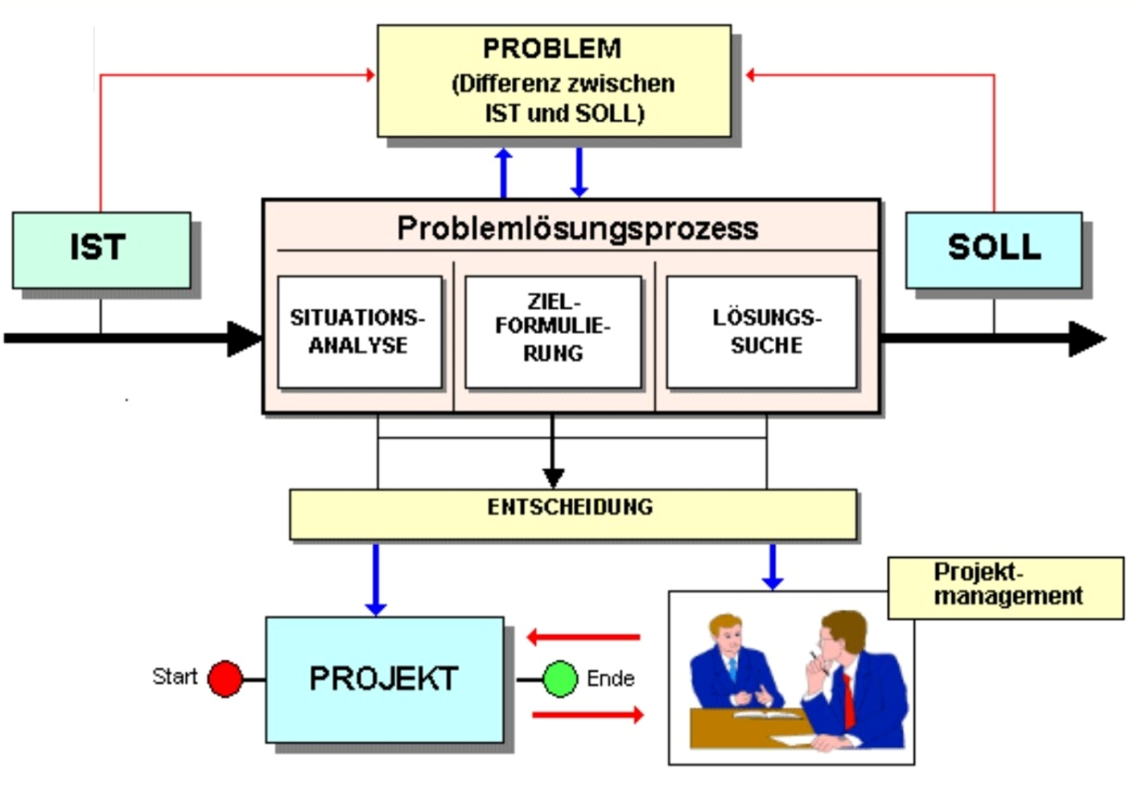 PROBLEM
(Differenz zwischen IST und SOLL)

IST

Problemlösungsprozess

SITUATIONS-ANALYSE

ZIEL-FORMULIE-RUNG

LÖSUNGS-SUCHE

SOLL

ENTSCHEIDUNG

Projekt-management

Start

PROJEKT

Ende